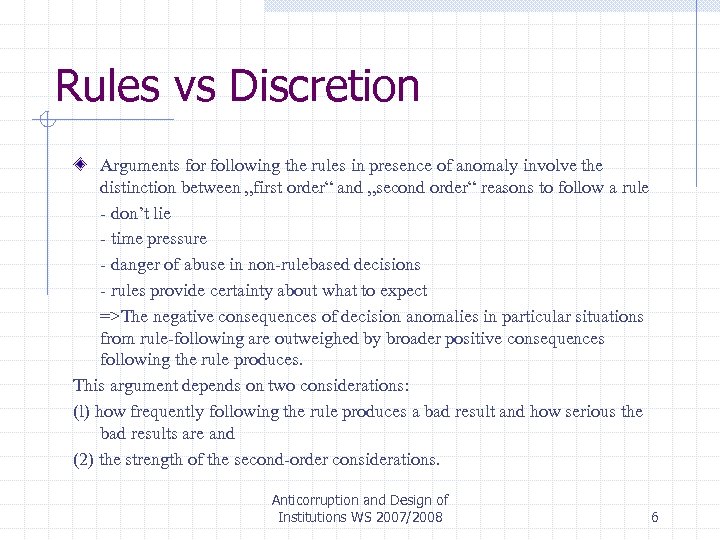 Rules vs Discretion

Arguments for following the rules in presence of anomaly involve the distinction between „first order“ and „second order“ reasons to follow a rule

- don’t lie

- time pressure

- danger of abuse in non-rulebased decisions

- rules provide certainty about what to expect

=>The negative consequences of decision anomalies in particular situations from rule-following are outweighed by broader positive consequences following the rule produces.

This argument depends on two considerations:

(1) how frequently following the rule produces a bad result and how serious the bad results are and

(2) the strength of the second-order considerations.

Anticorruption and Design of Institutions WS 2007/2008

6